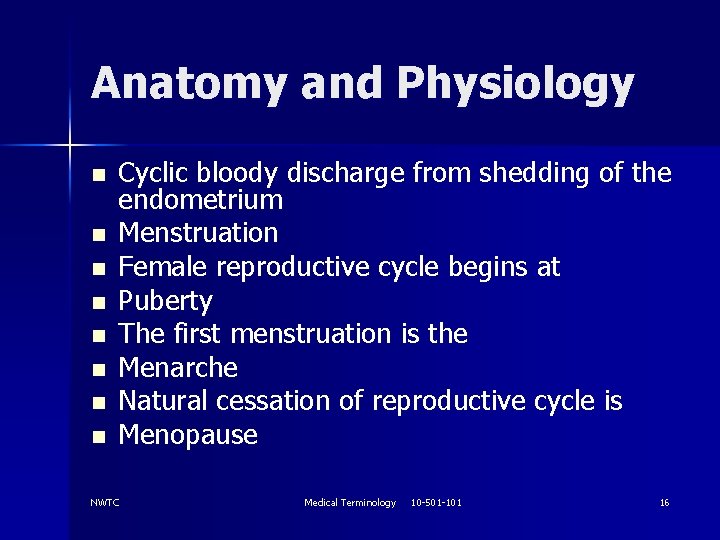 Anatomy and Physiology

- Cyclic bloody discharge from shedding of the endometrium
- Menstruation
- Female reproductive cycle begins at
- Puberty
- The first menstruation is the
- Menarche
- Natural cessation of reproductive cycle is
- Menopause

NWTC

Medical Terminology 10-501-101

16